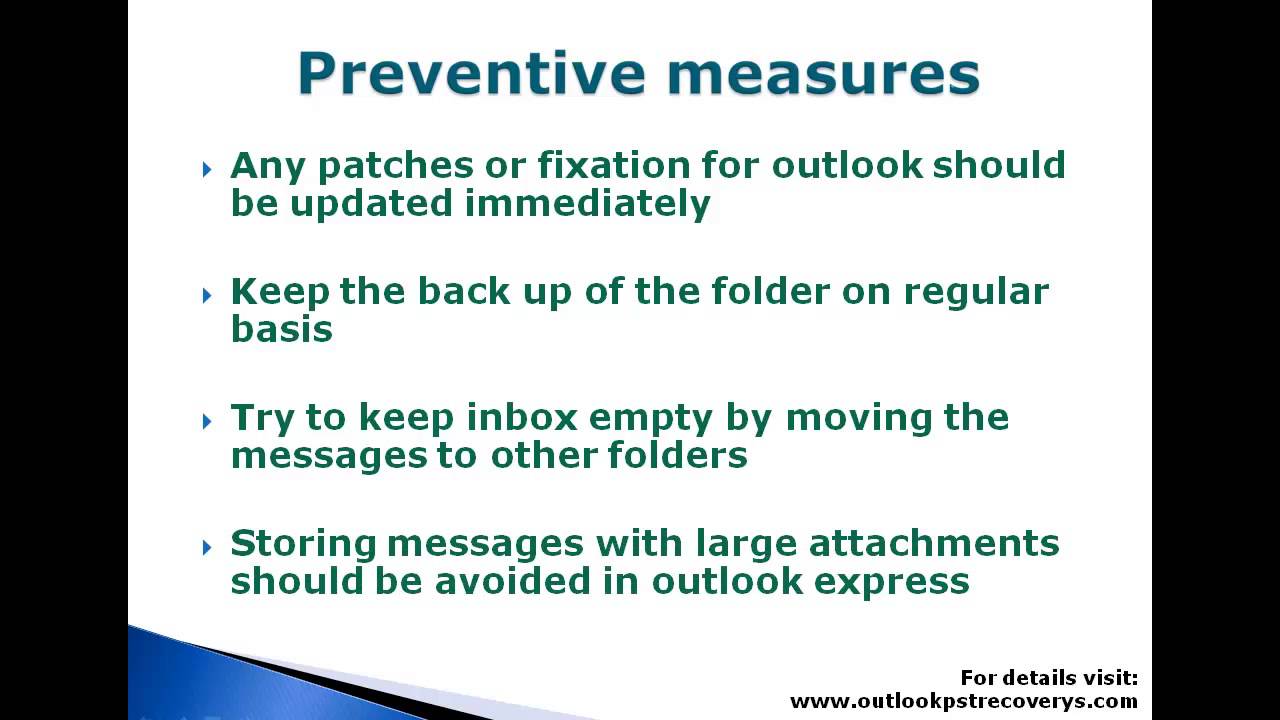 Preventive measures

Any patches or fixation for outlook should be updated immediately

Keep the back up of the folder on regular basis

Try to keep inbox empty by moving the messages to other folders

Storing messages with large attachments should be avoided in outlook express

For details visit:
www.outlookpstrecoverys.com